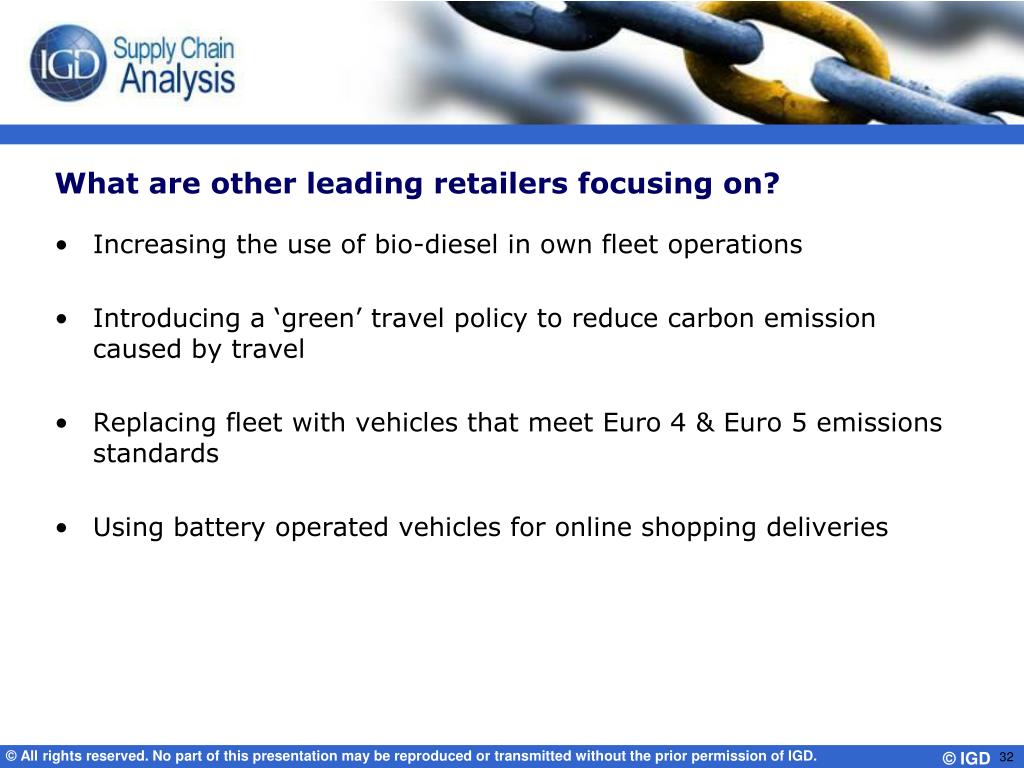 IGD Supply Chain Analysis

What are other leading retailers focusing on?

• Increasing the use of bio-diesel in own fleet operations

• Introducing a ‘green’ travel policy to reduce carbon emission caused by travel

• Replacing fleet with vehicles that meet Euro 4 & Euro 5 emissions standards

• Using battery operated vehicles for online shopping deliveries

© All rights reserved. No part of this presentation may be reproduced or transmitted without the prior permission of IGD.

© IGD 32